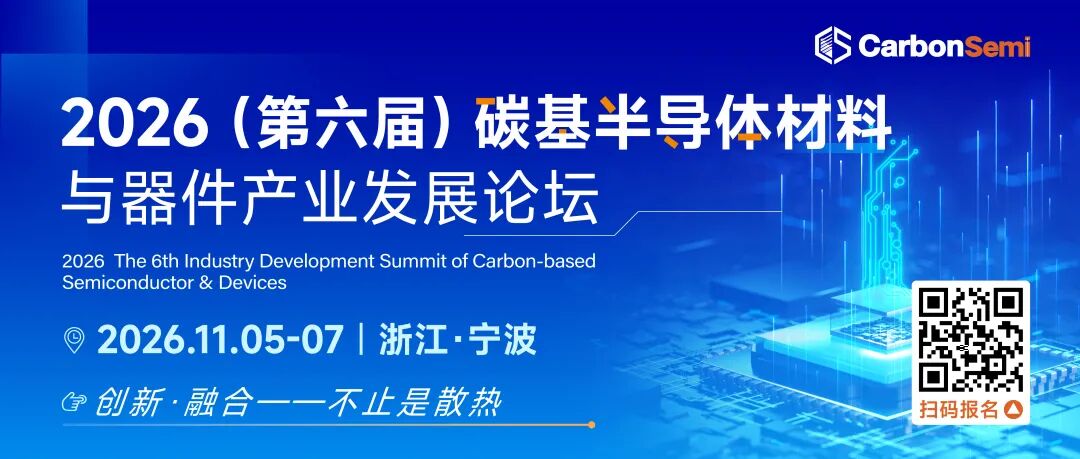 CarbonSemi

2026（第六届）碳基半导体材料与器件产业发展论坛

2026 The 6th Industry Development Summit of Carbon-based Semiconductor & Devices

2026.11.05-07 | 浙江·宁波

创新·融合——不止是散热

扫码报名